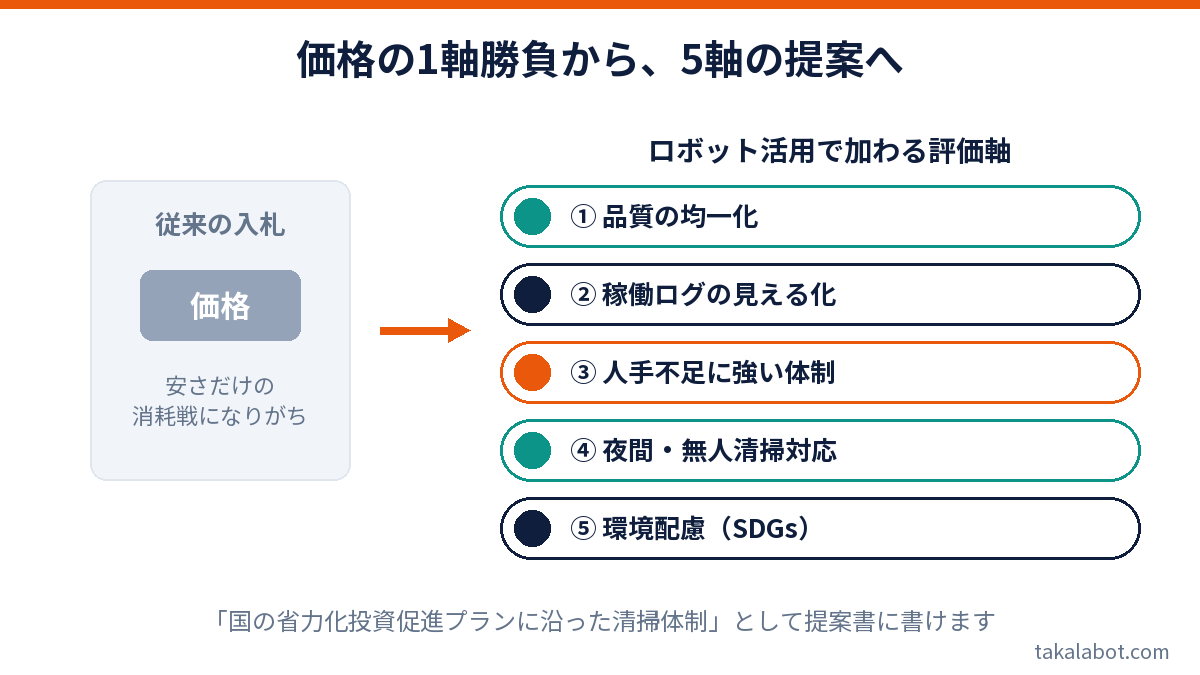 価格の1軸勝負から、5軸の提案へ

従来の入札

価格

安さだけの
消耗戦になりがち

ロボット活用で加わる評価軸

① 品質の均一化

② 稼働ログの見える化

③ 人手不足に強い体制

④ 夜間・無人清掃対応

⑤ 環境配慮（SDGs）

「国の省力化投資促進プランに沿った清掃体制」として提案書に書けます

takalabot.com